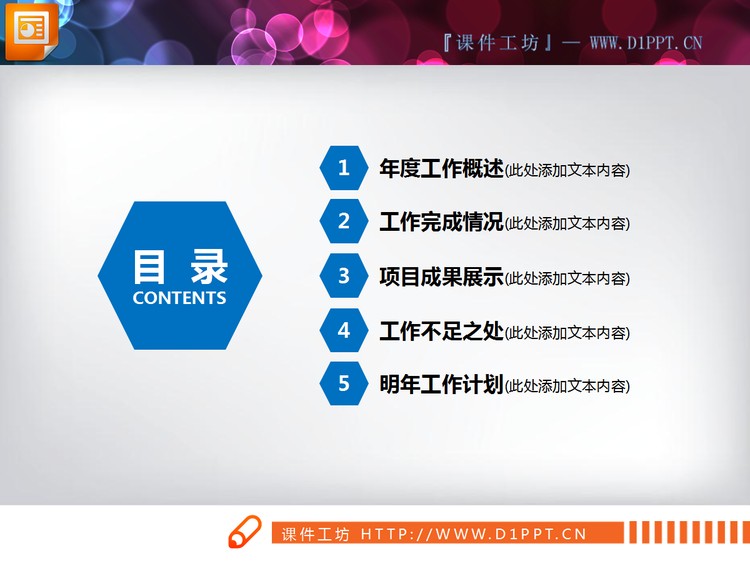 『课件工坊』— WWW.D1PPT.CN

目 录
CONTENTS

1 年度工作概述(此处添加文本内容)

2 工作完成情况(此处添加文本内容)

3 项目成果展示(此处添加文本内容)

4 工作不足之处(此处添加文本内容)

5 明年工作计划(此处添加文本内容)

课件工坊 HTTP://WWW.D1PPT.CN